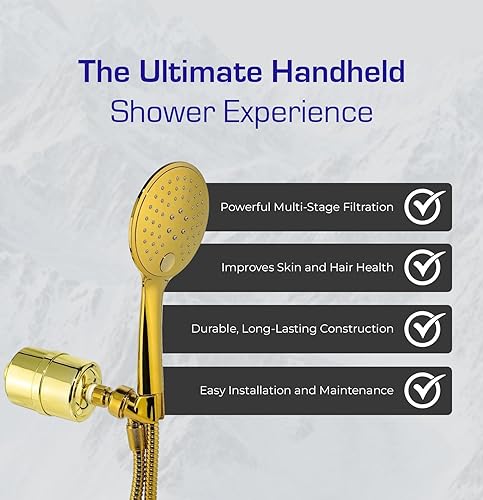 The Ultimate Handheld
Shower Experience

Powerful Multi-Stage Filtration

Improves Skin and Hair Health

Durable, Long-Lasting Construction

Easy Installation and Maintenance